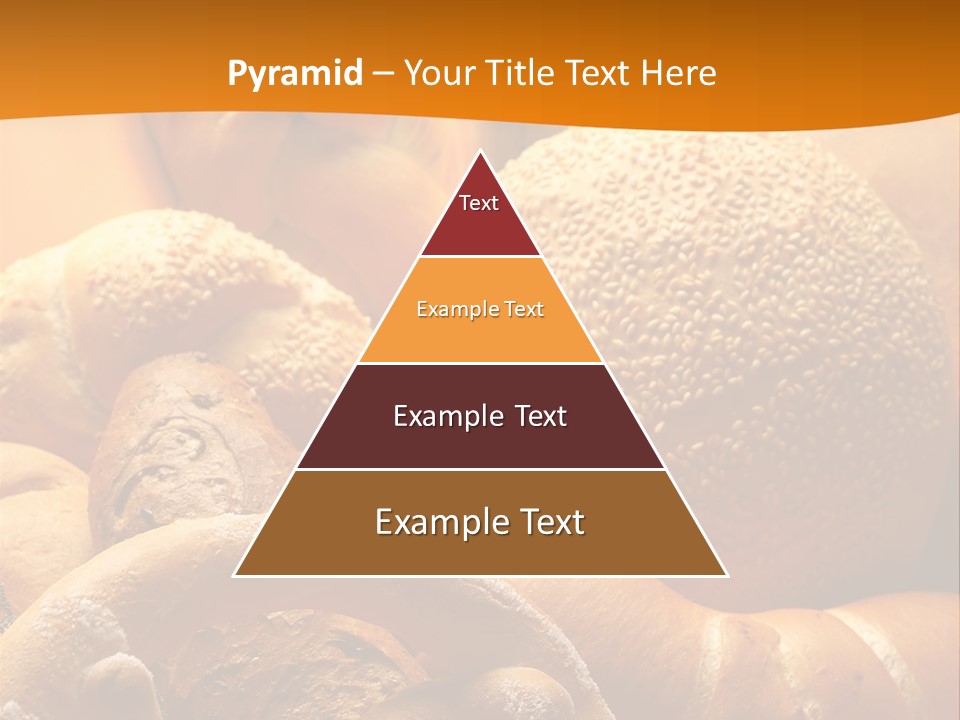 Pyramid – Your Title Text Here

Text

Example Text

Example Text

Example Text